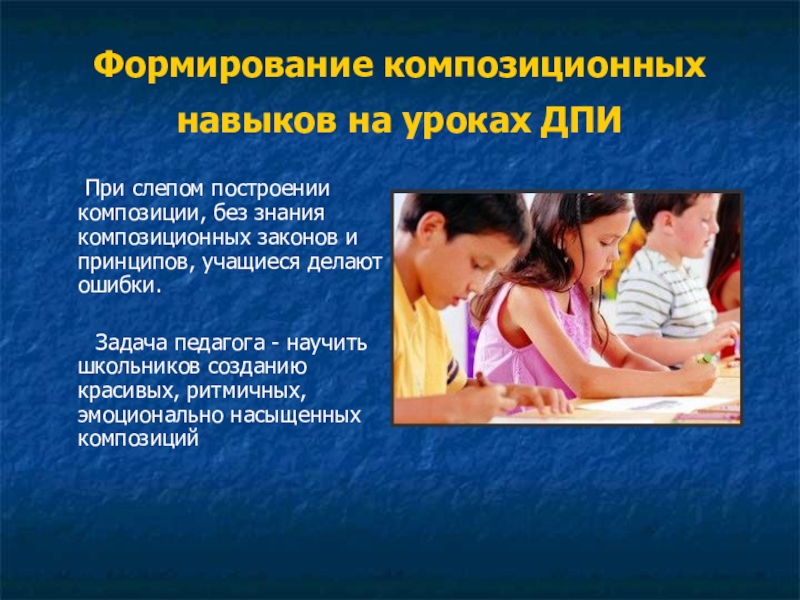 Формирование композиционных навыков на уроках ДПИ

При слепом построении композиции, без знания композиционных законов и принципов, учащиеся делают ошибки.

Задача педагога - научить школьников созданию красивых, ритмичных, эмоционально насыщенных композиций